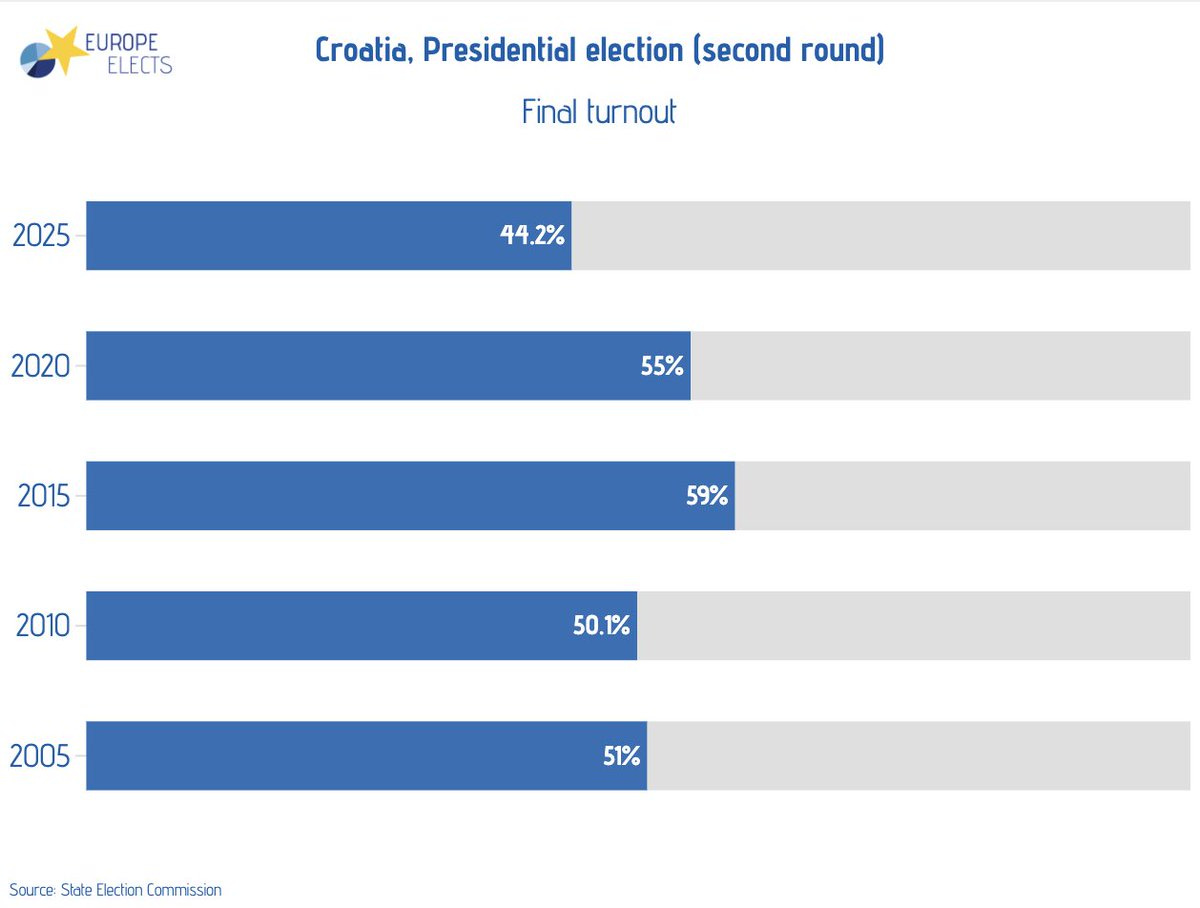 EUROPE ELECTS

Croatia, Presidential election (second round)

Final turnout

2025 44.2%

2020 55%

2015 59%

2010 50.1%

2005 51%

Source: State Election Commission